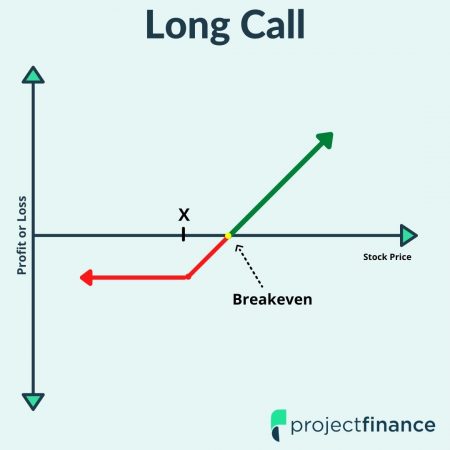 Long Call

Profit or Loss

X

Stock Price

Breakeven

projectfinance